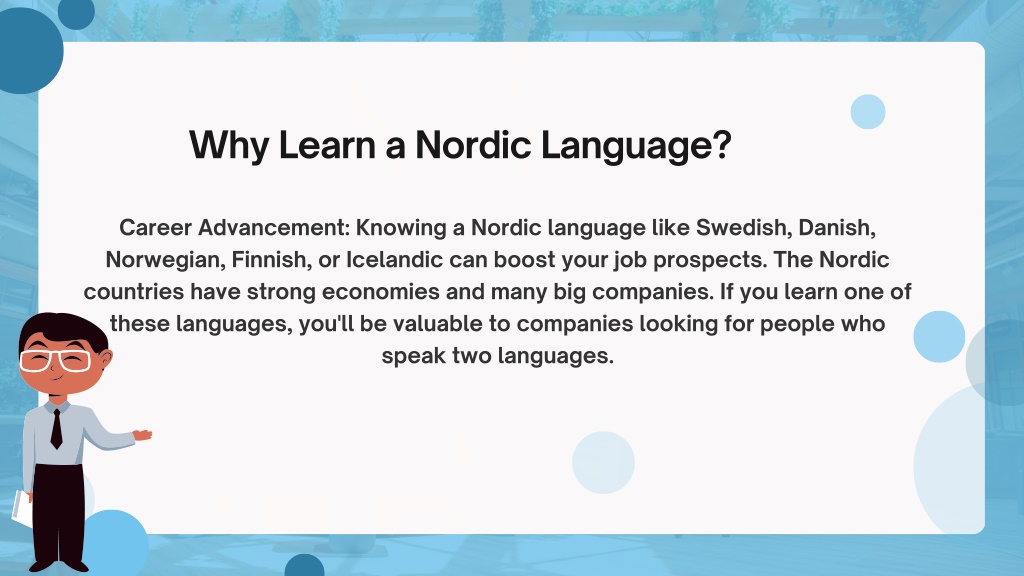 Why Learn a Nordic Language?

Career Advancement: Knowing a Nordic language like Swedish, Danish, Norwegian, Finnish, or Icelandic can boost your job prospects. The Nordic countries have strong economies and many big companies. If you learn one of these languages, you'll be valuable to companies looking for people who speak two languages.